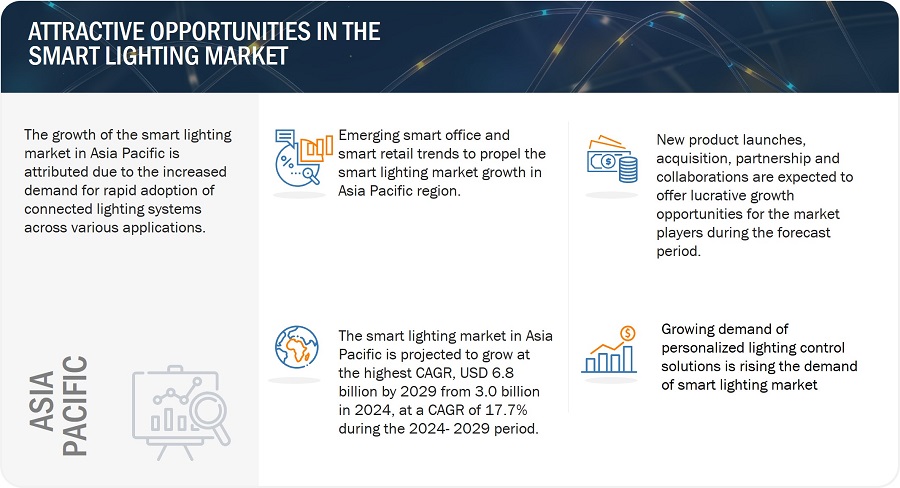 ATTRACTIVE OPPORTUNITIES IN THE SMART LIGHTING MARKET

The growth of the smart lighting market in Asia Pacific is attributed due to the increased demand for rapid adoption of connected lighting systems across various applications.

ASIA PACIFIC

Emerging smart office and smart retail trends to propel the smart lighting market growth in Asia Pacific region.

The smart lighting market in Asia Pacific is projected to grow at the highest CAGR, USD 6.8 billion by 2029 from 3.0 billion in 2024, at a CAGR of 17.7% during the 2024- 2029 period.

New product launches, acquisition, partnership and collaborations are expected to offer lucrative growth opportunities for the market players during the forecast period.

Growing demand of personalized lighting control solutions is rising the demand of smart lighting market